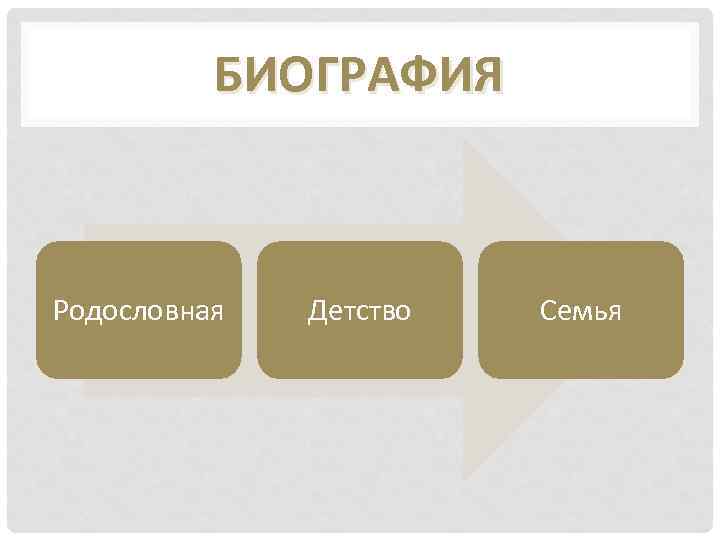 БИОГРАФИЯ

Родословная

Детство

Семья